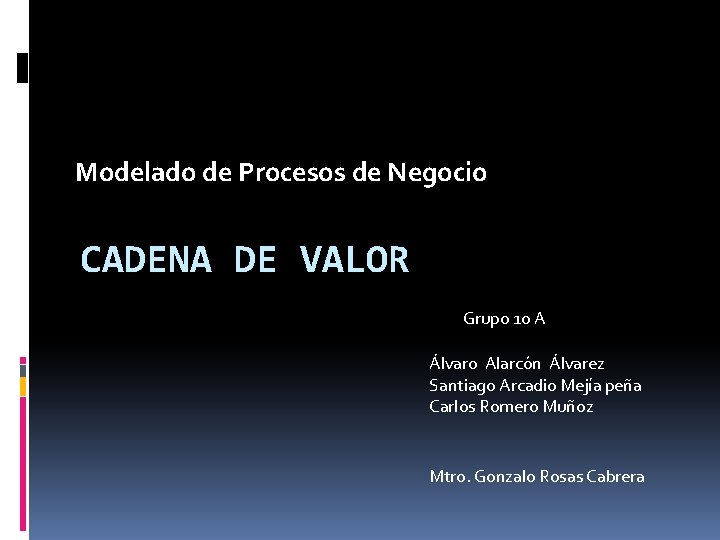 Modelado de Procesos de Negocio

CADENA DE VALOR

Grupo 10 A

Álvaro Alarcón Álvarez
Santiago Arcadio Mejía peña
Carlos Romero Muñoz

Mtro. Gonzalo Rosas Cabrera